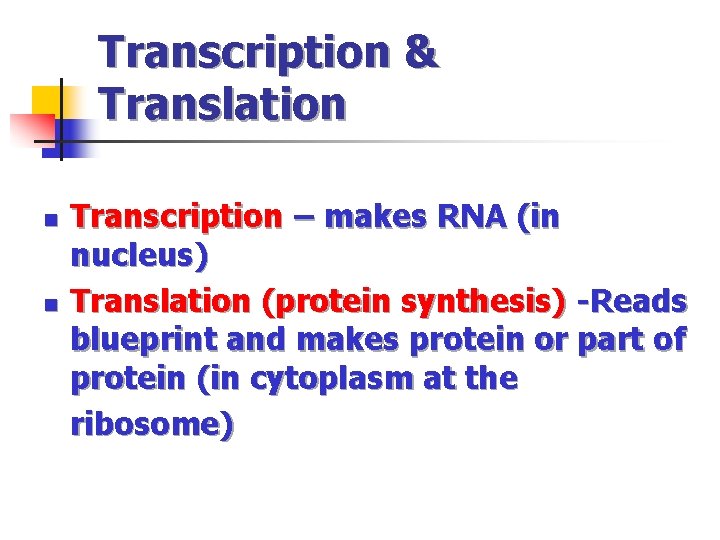 Transcription & Translation

- Transcription – makes RNA (in nucleus)
- Translation (protein synthesis) -Reads blueprint and makes protein or part of protein (in cytoplasm at the ribosome)